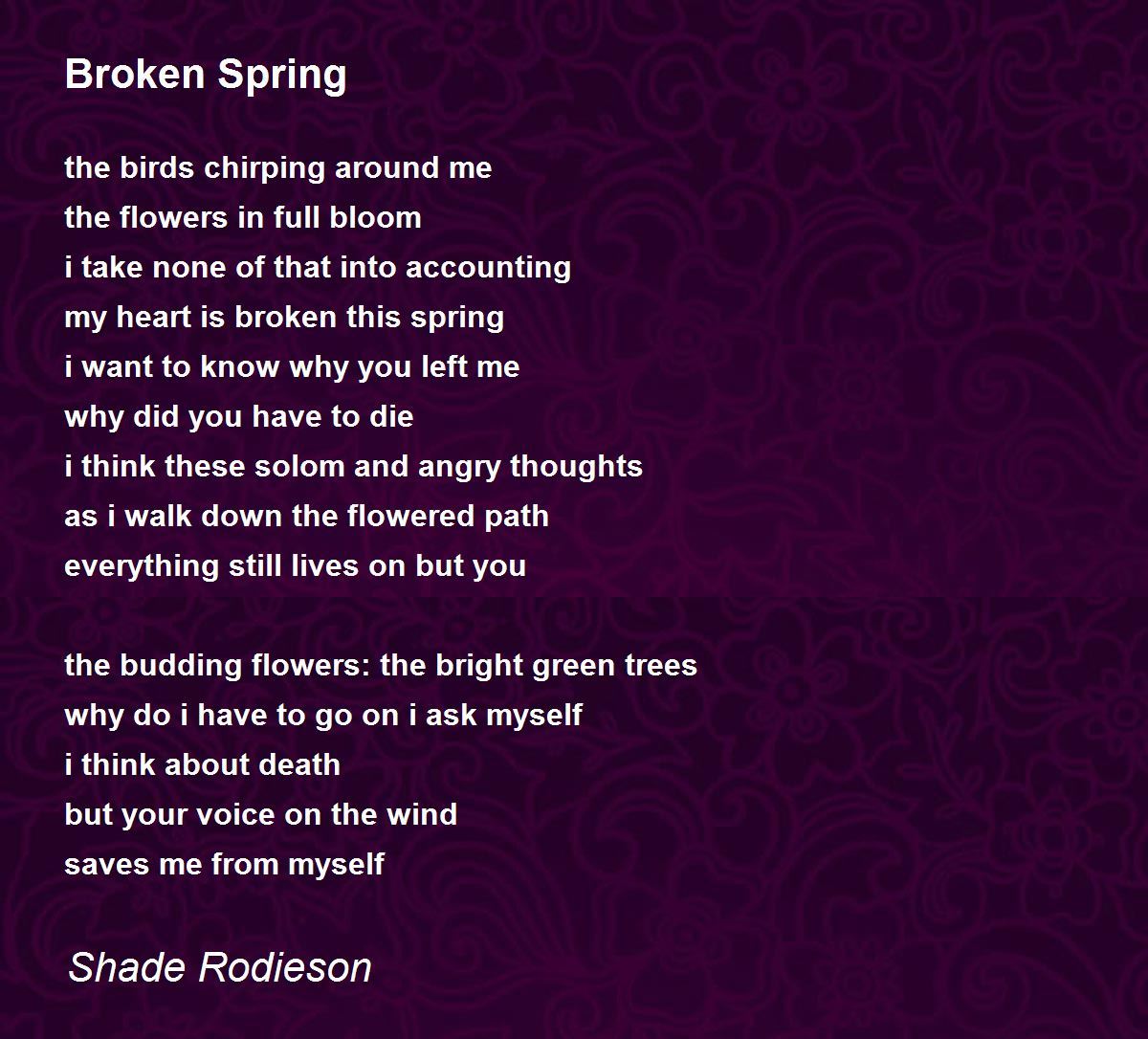 Broken Spring

the birds chirping around me
the flowers in full bloom
i take none of that into accounting
my heart is broken this spring
i want to know why you left me
why did you have to die
i think these solom and angry thoughts
as i walk down the flowered path
everything still lives on but you

the budding flowers: the bright green trees
why do i have to go on i ask myself
i think about death
but your voice on the wind
saves me from myself

Shade Rodieson